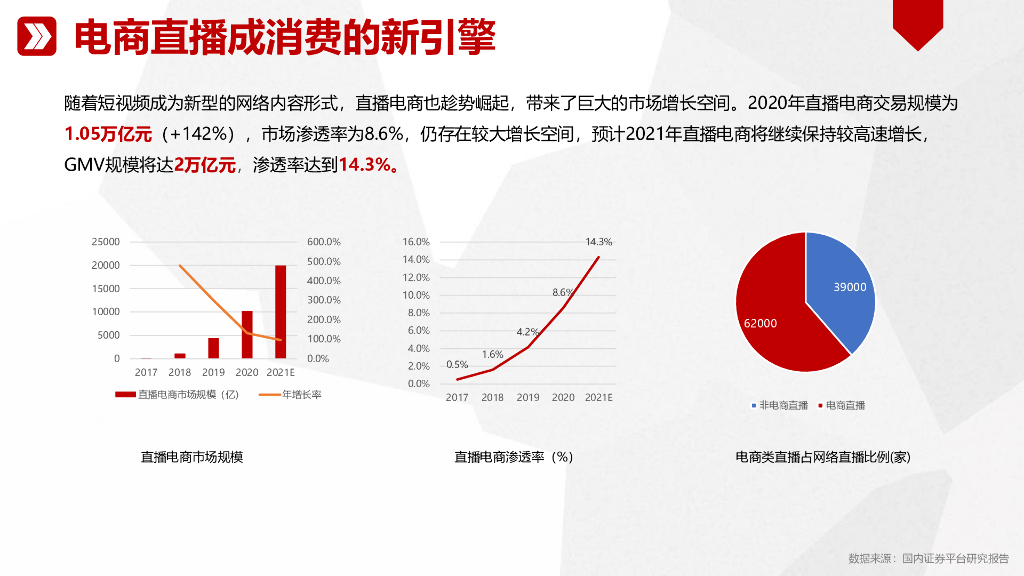 电商直播成消费的新引擎

随着短视频成为新型的网络内容形式，直播电商也趁势崛起，带来了巨大的市场增长空间。2020年直播电商交易规模为1.05万亿元（+142%），市场渗透率为8.6%，仍存在较大增长空间，预计2021年直播电商将继续保持较高速增长，GMV规模将达2万亿元，渗透率达到14.3%。

25000
20000
15000
10000
5000
0
600.0%
500.0%
400.0%
300.0%
200.0%
100.0%
0.0%
2017 2018 2019 2020 2021E
直播电商市场规模（亿） 年增长率

直播电商市场规模

16.0%
14.0%
12.0%
10.0%
8.0%
6.0%
4.0%
2.0%
0.0%
0.5% 1.6% 4.2% 8.6% 14.3%
2017 2018 2019 2020 2021E

直播电商渗透率（%）

39000
62000
非电商直播 电商直播

电商类直播占网络直播比例(家)

数据来源：国内证券平台研究报告